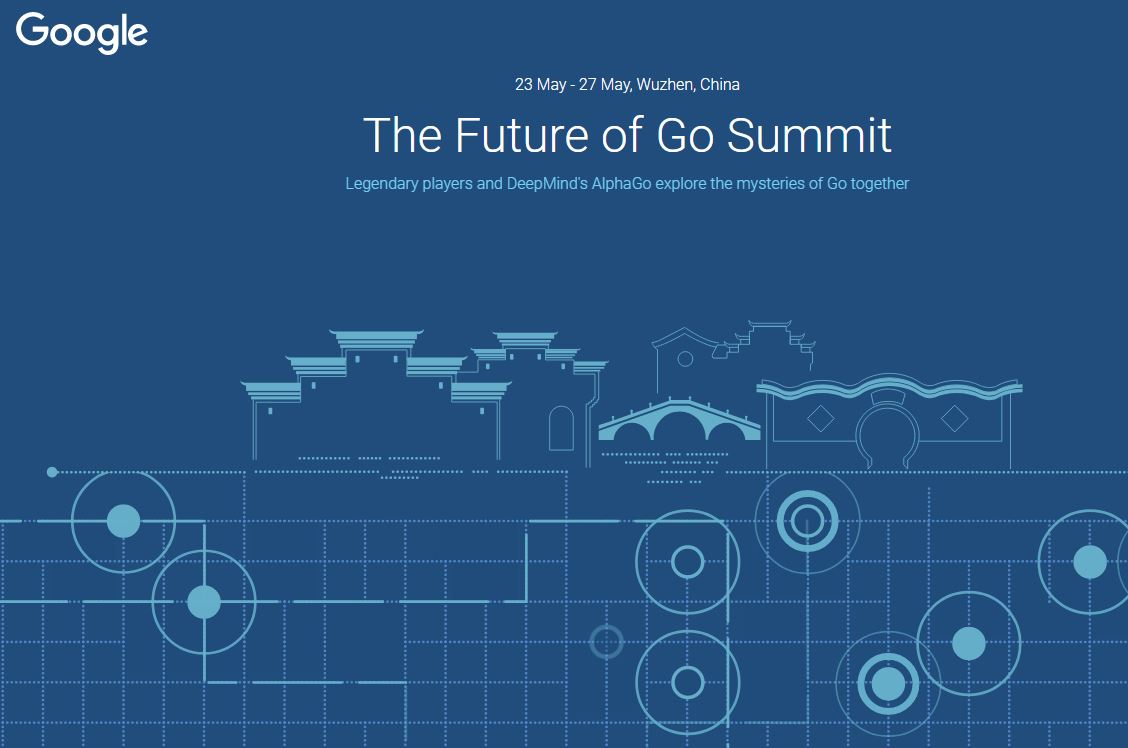 Google

23 May - 27 May, Wuzhen, China

The Future of Go Summit

Legendary players and DeepMind's AlphaGo explore the mysteries of Go together